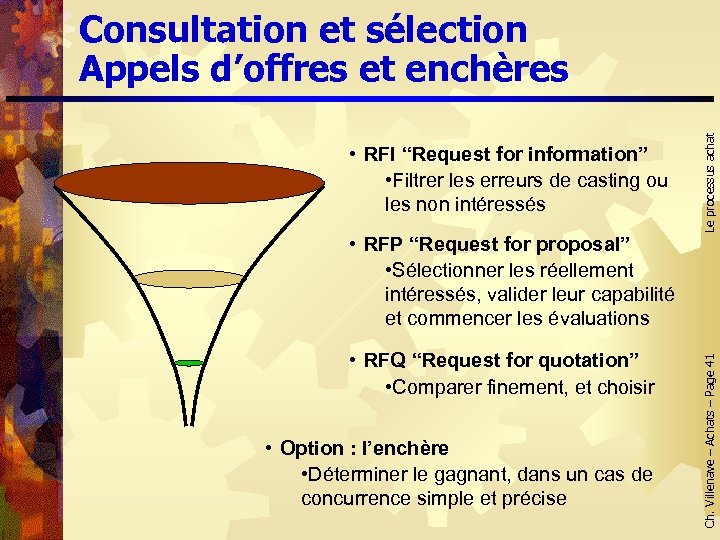 Consultation et sélection
Appels d'offres et enchères

• RFI "Request for information"
•Filtrer les erreurs de casting ou les non intéressés

• RFP "Request for proposal"
•Sélectionner les réellement intéressés, valider leur capabilité et commencer les évaluations

• RFQ "Request for quotation"
•Comparer finement, et choisir

• Option : l'enchère
•Déterminer le gagnant, dans un cas de concurrence simple et précise

Le processus achat

Ch. Villenave – Achats – Page 41